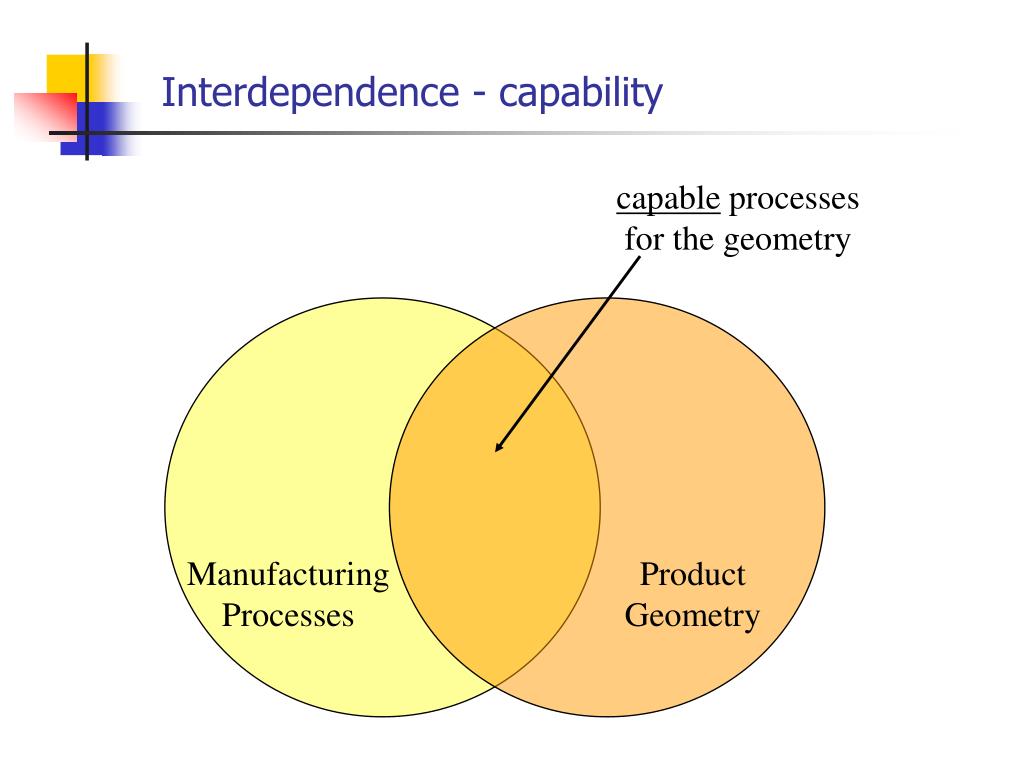 Interdependence - capability

capable processes for the geometry

Manufacturing Processes

Product Geometry